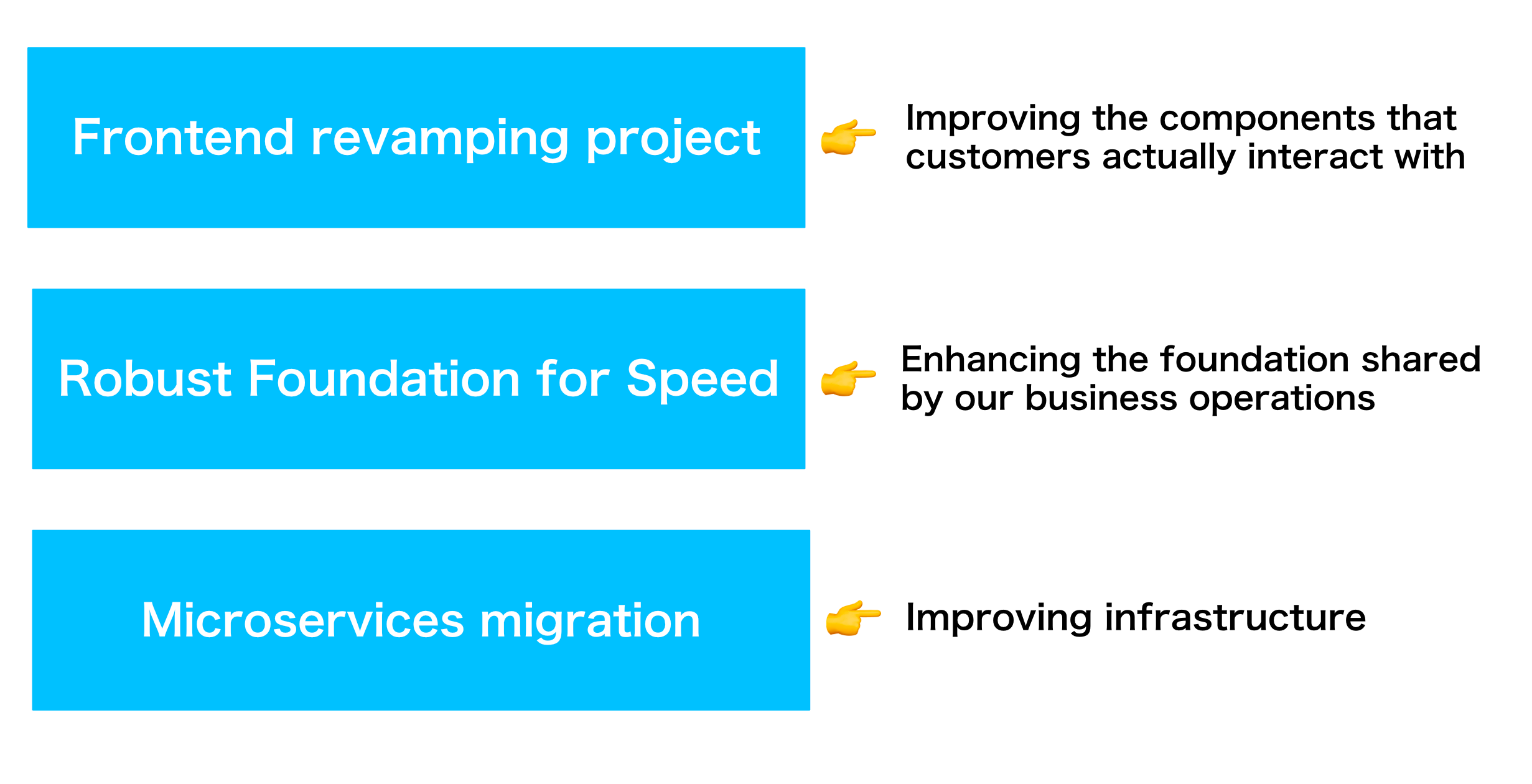 Frontend revamping project

👉 Improving the components that customers actually interact with

Robust Foundation for Speed

👉 Enhancing the foundation shared by our business operations

Microservices migration

👉 Improving infrastructure